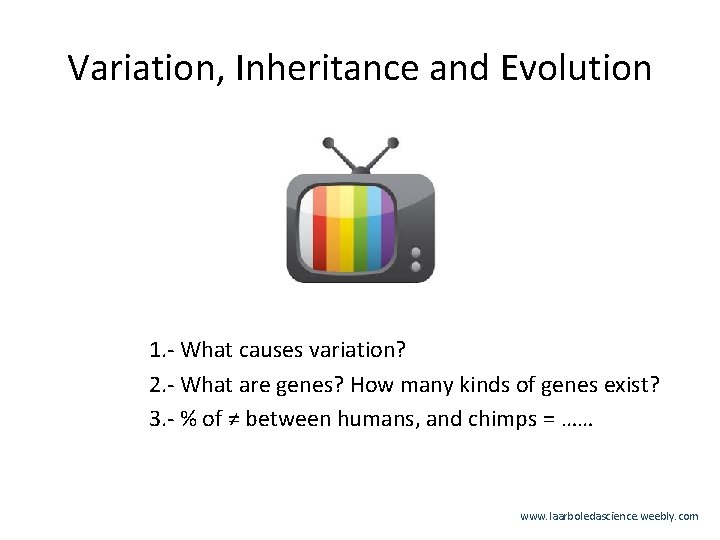 Variation, Inheritance and Evolution

1.- What causes variation?

2.- What are genes? How many kinds of genes exist?

3.- % of ≠ between humans, and chimps = ……

www.laarboledascience.weebly.com